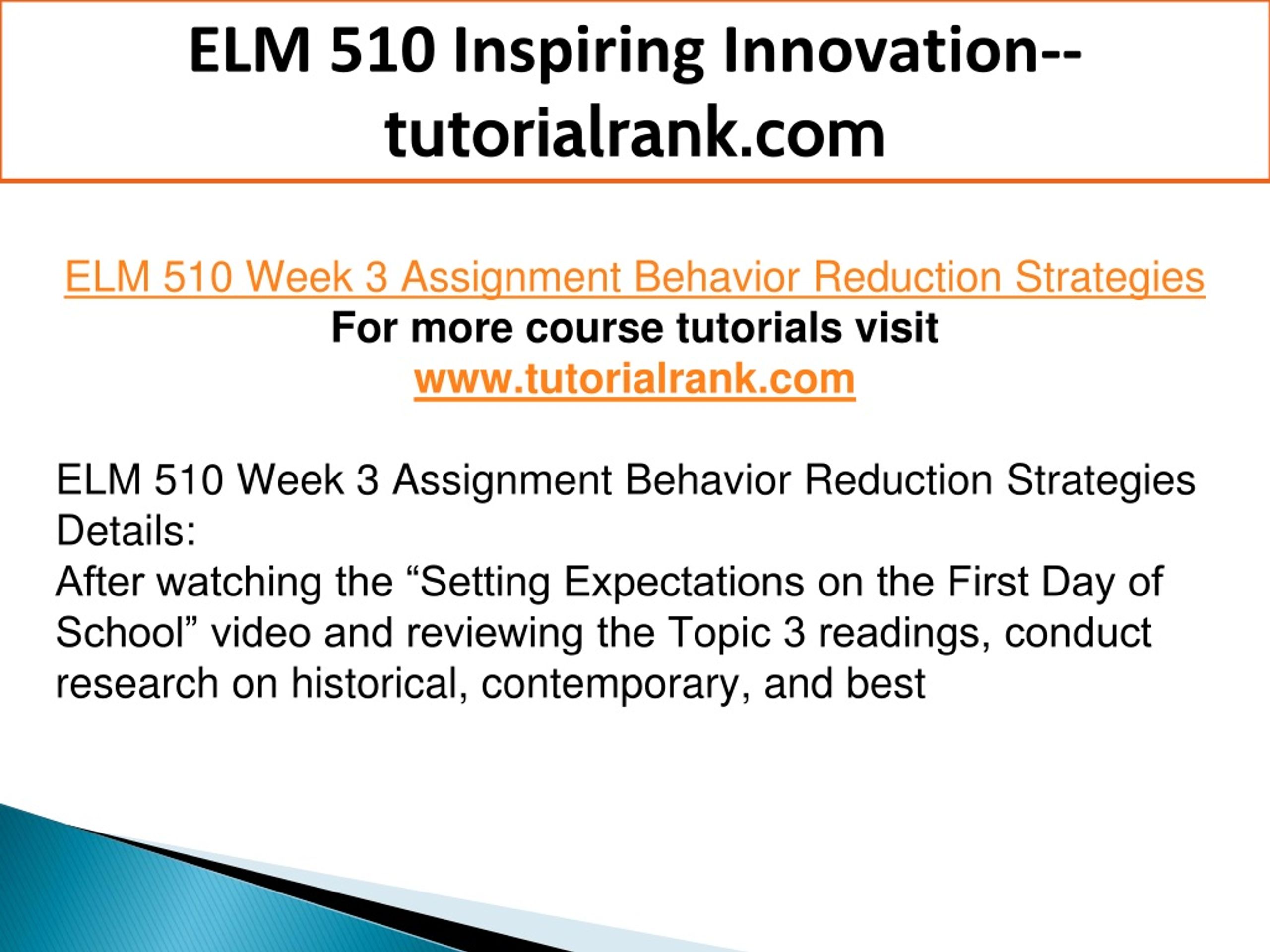 ELM 510 Inspiring Innovation--tutorialrank.com

ELM 510 Week 3 Assignment Behavior Reduction Strategies
For more course tutorials visit
www.tutorialrank.com

ELM 510 Week 3 Assignment Behavior Reduction Strategies
Details:
After watching the “Setting Expectations on the First Day of School” video and reviewing the Topic 3 readings, conduct research on historical, contemporary, and best